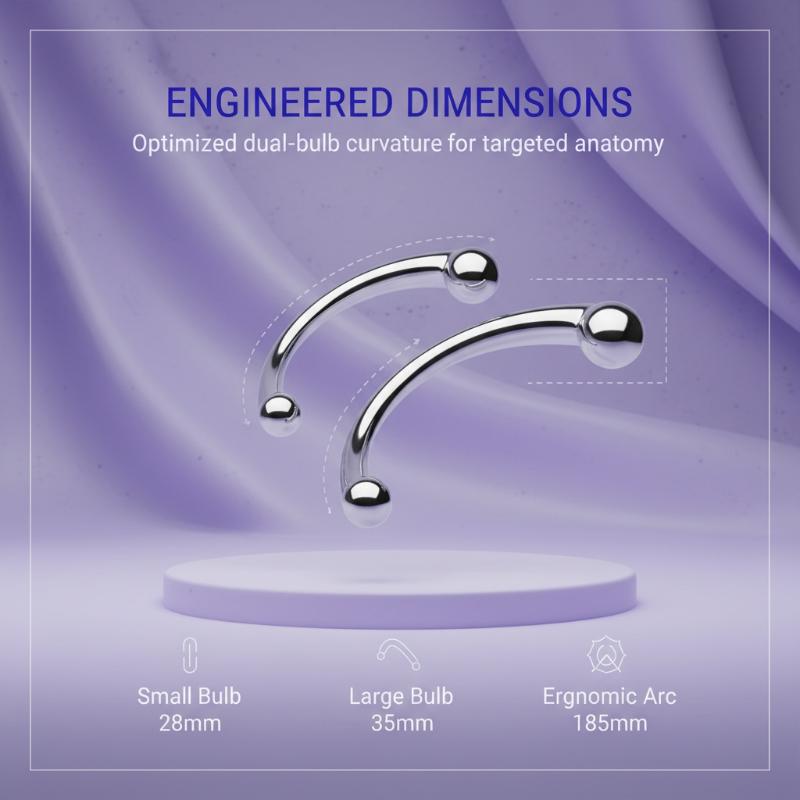 ENGINEERED DIMENSIONS
Optimized dual-bulb curvature for targeted anatomy

Small Bulb
28mm

Large Bulb
35mm

Ergnomic Arc
185mm